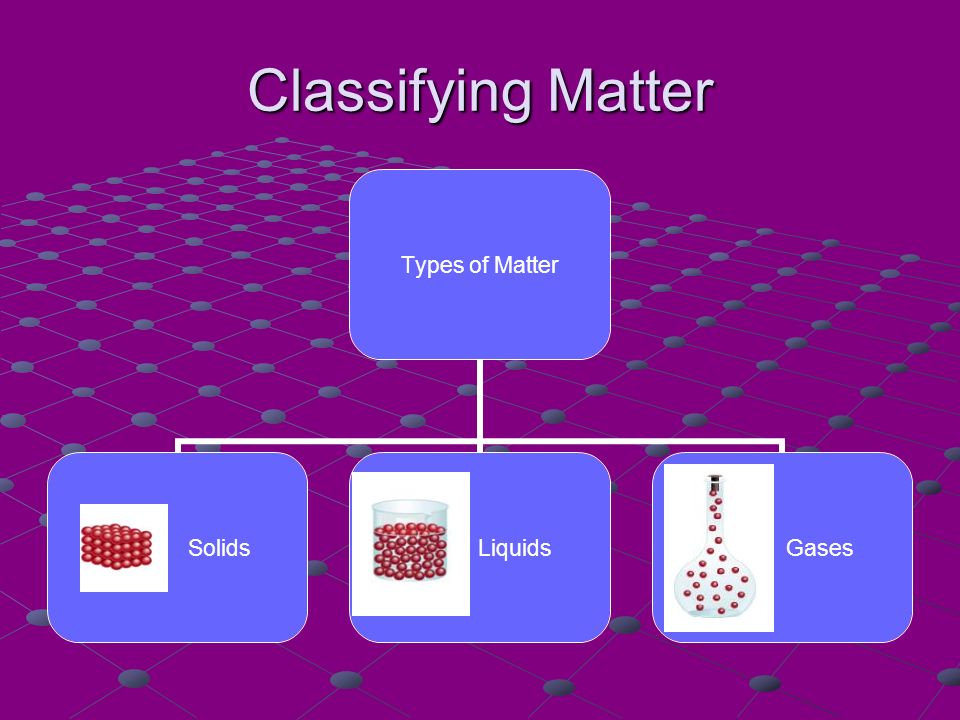 Classifying Matter

Types of Matter

Solids

Liquids

Gases